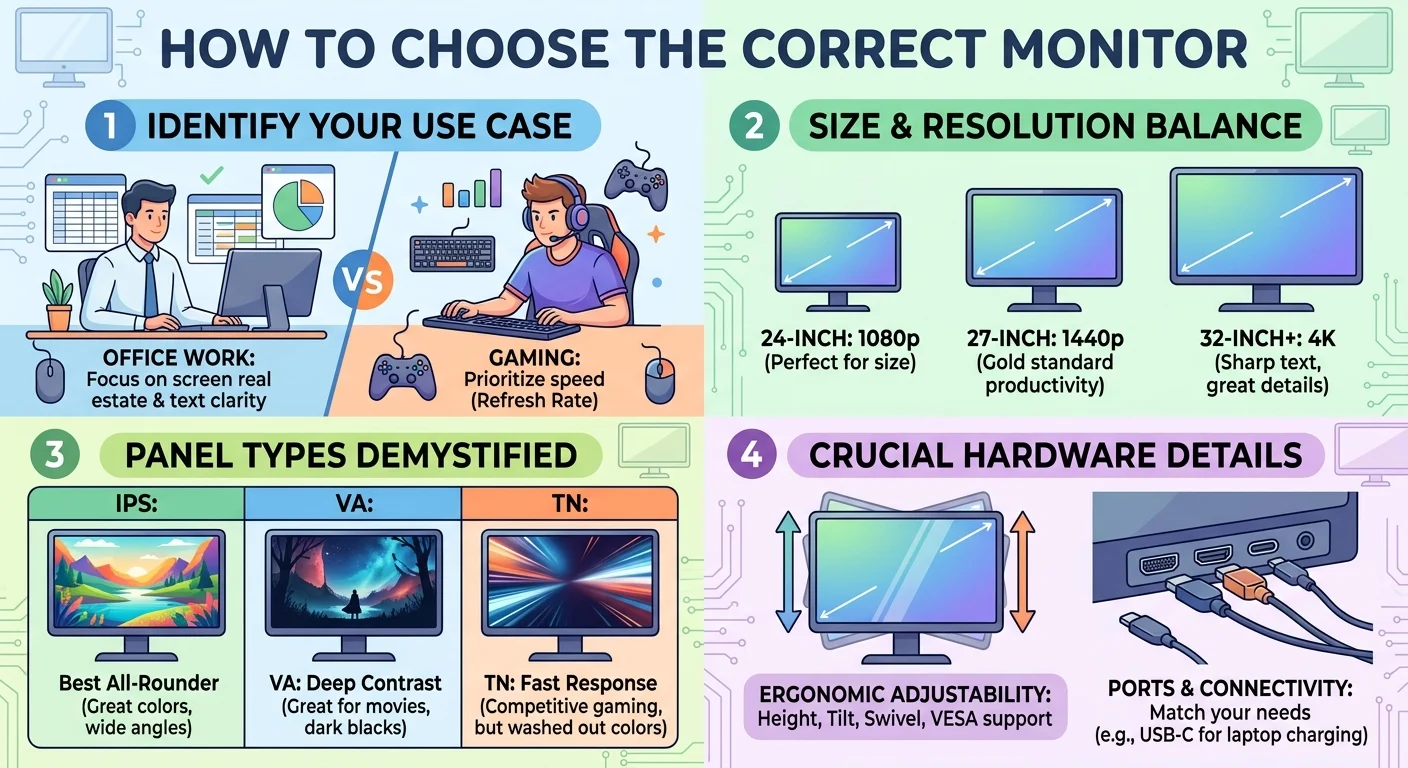 HOW TO CHOOSE THE CORRECT MONITOR

1 IDENTIFY YOUR USE CASE

VS

OFFICE WORK:
Focus on screen real estate & text clarity

GAMING:
Prioritize speed (Refresh Rate)

2 SIZE & RESOLUTION BALANCE

24-INCH: 1080p
(Perfect for size)

27-INCH: 1440p
(Gold standard productivity)

32-INCH+: 4K
(Sharp text, great details)

3 PANEL TYPES DEMYSTIFIED

| IPS: | VA: | TN: |
|---|---|---|
| Best All-Rounder (Great colors, wide angles) | VA: Deep Contrast (Great for movies, dark blacks) | TN: Fast Response (Competitive gaming, but washed out colors) |

4 CRUCIAL HARDWARE DETAILS

ERGONOMIC ADJUSTABILITY:
Height, Tilt, Swivel, VESA support

PORTS & CONNECTIVITY:
Match your needs
(e.g., USB-C for laptop charging)